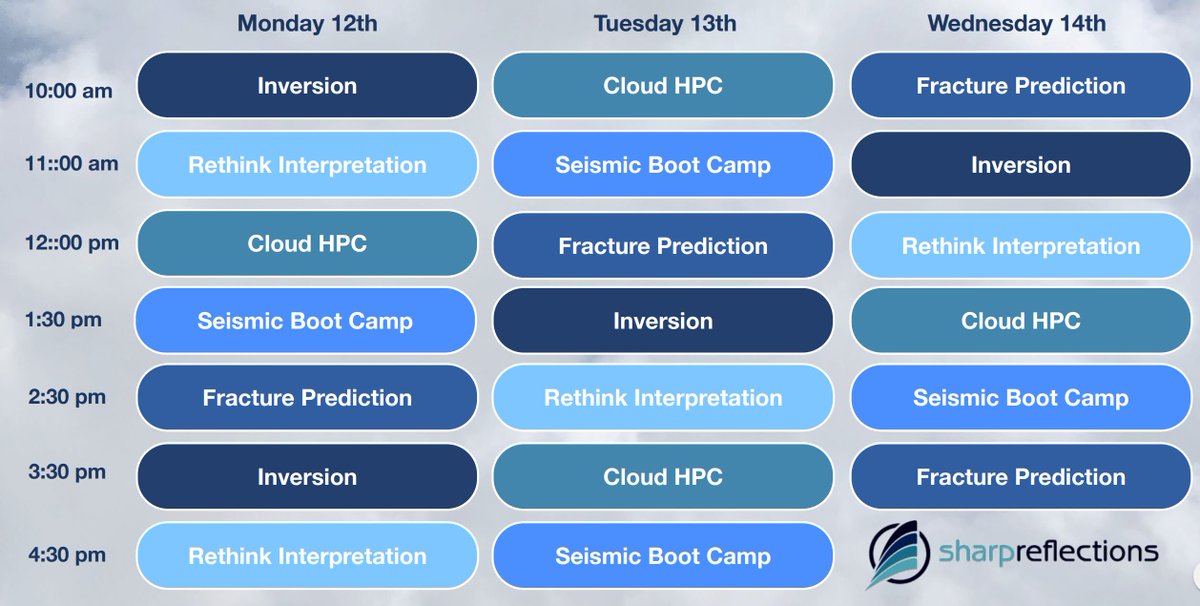 | | Monday 12th | Tuesday 13th | Wednesday 14th |
|---|---|---|---|
| 10:00 am | Inversion | Cloud HPC | Fracture Prediction |
| 11::00 am | Rethink Interpretation | Seismic Boot Camp | Inversion |
| 12::00 pm | Cloud HPC | Fracture Prediction | Rethink Interpretation |
| 1:30 pm | Seismic Boot Camp | Inversion | Cloud HPC |
| 2:30 pm | Fracture Prediction | Rethink Interpretation | Seismic Boot Camp |
| 3:30 pm | Inversion | Cloud HPC | Fracture Prediction |
| 4:30 pm | Rethink Interpretation | Seismic Boot Camp | sharpreflections |